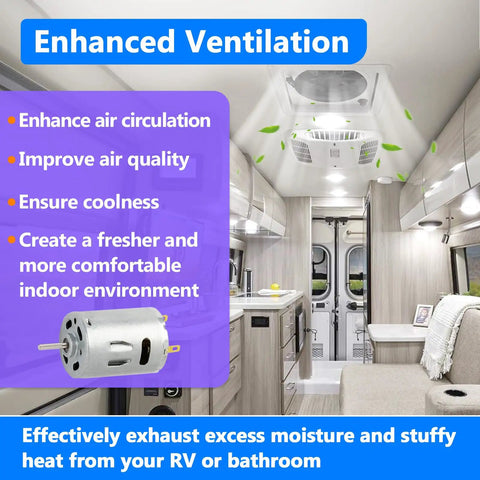 Enhanced Ventilation

• Enhance air circulation

• Improve air quality

• Ensure coolness

• Create a fresher and more comfortable indoor environment

Effectively exhaust excess moisture and stuffy heat from your RV or bathroom